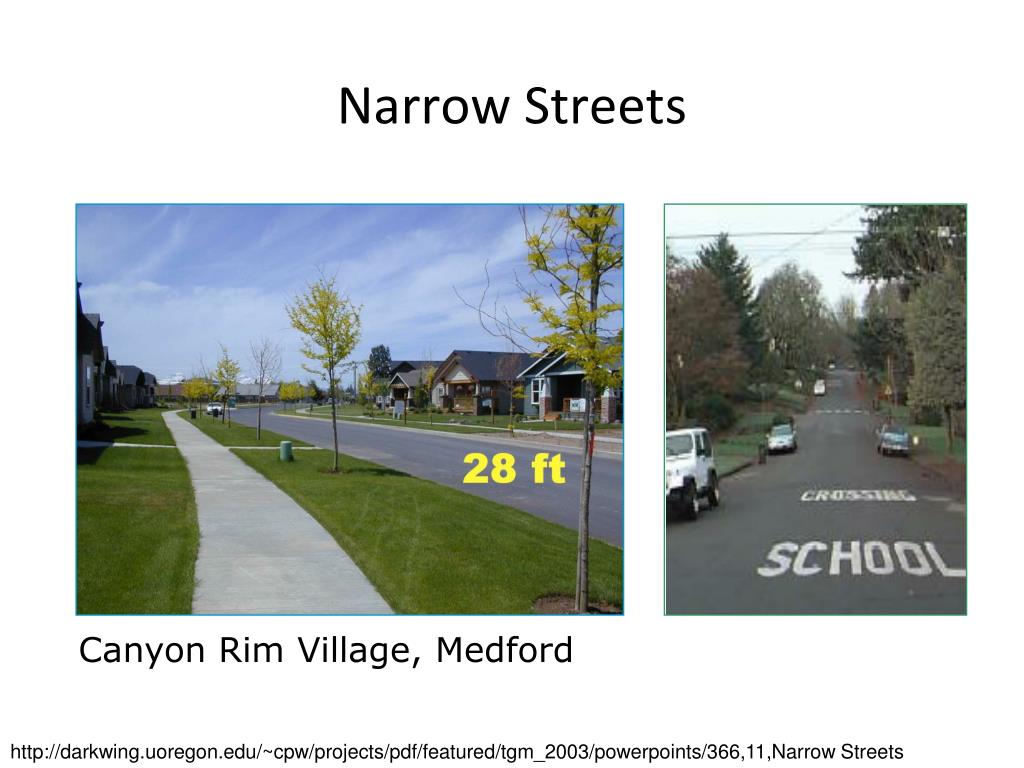 Narrow Streets

28 ft

CROSSING

SCHOOL

Canyon Rim Village, Medford

http://darkwing.uoregon.edu/~cpw/projects/pdf/featured/tgm_2003/powerpoints/366,11,Narrow Streets